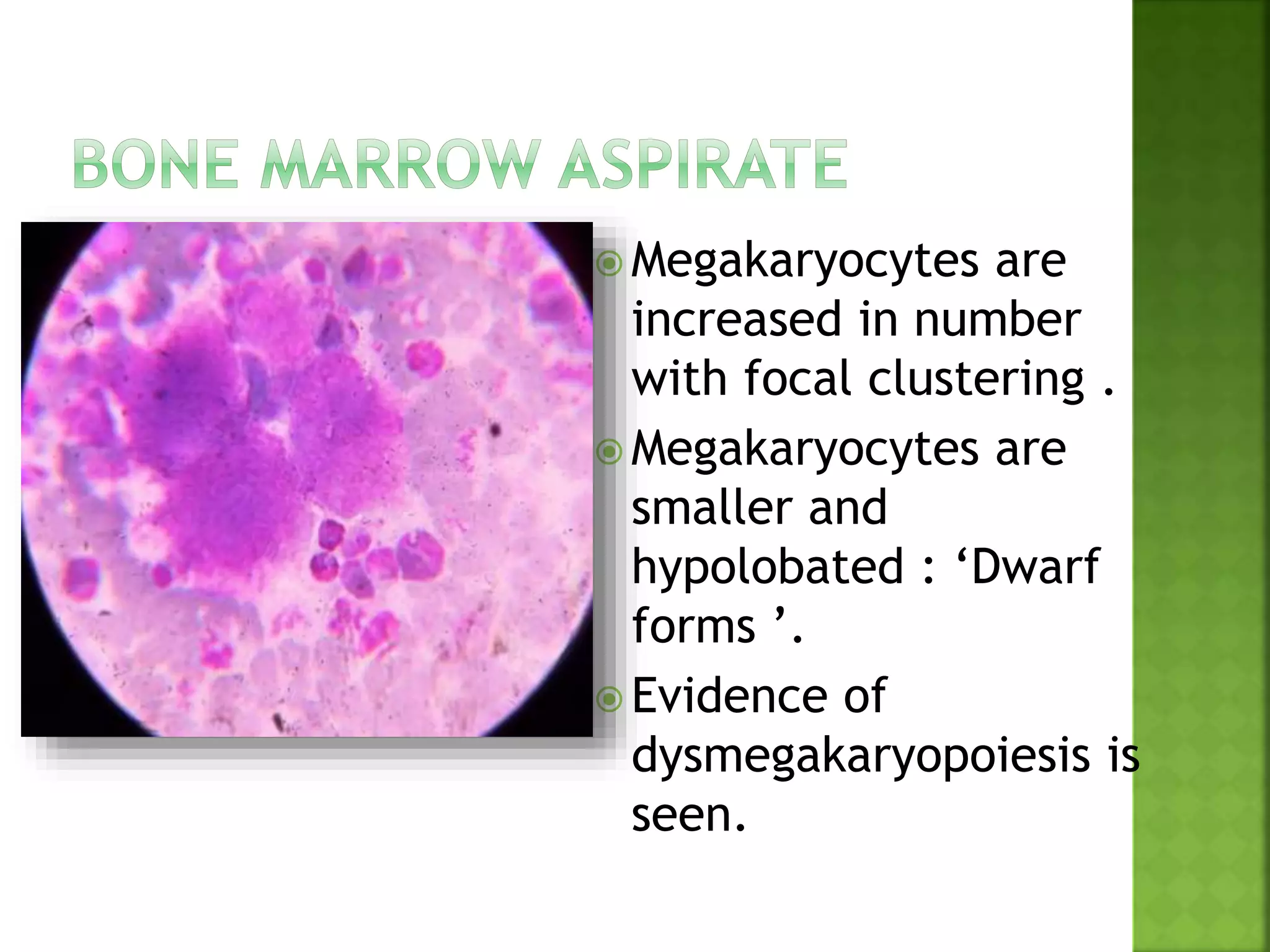 BONE MARROW ASPIRATE

Megakaryocytes are increased in number with focal clustering .

Megakaryocytes are smaller and hypolobated : ‘Dwarf forms ’.

Evidence of dysmegakaryopoiesis is seen.